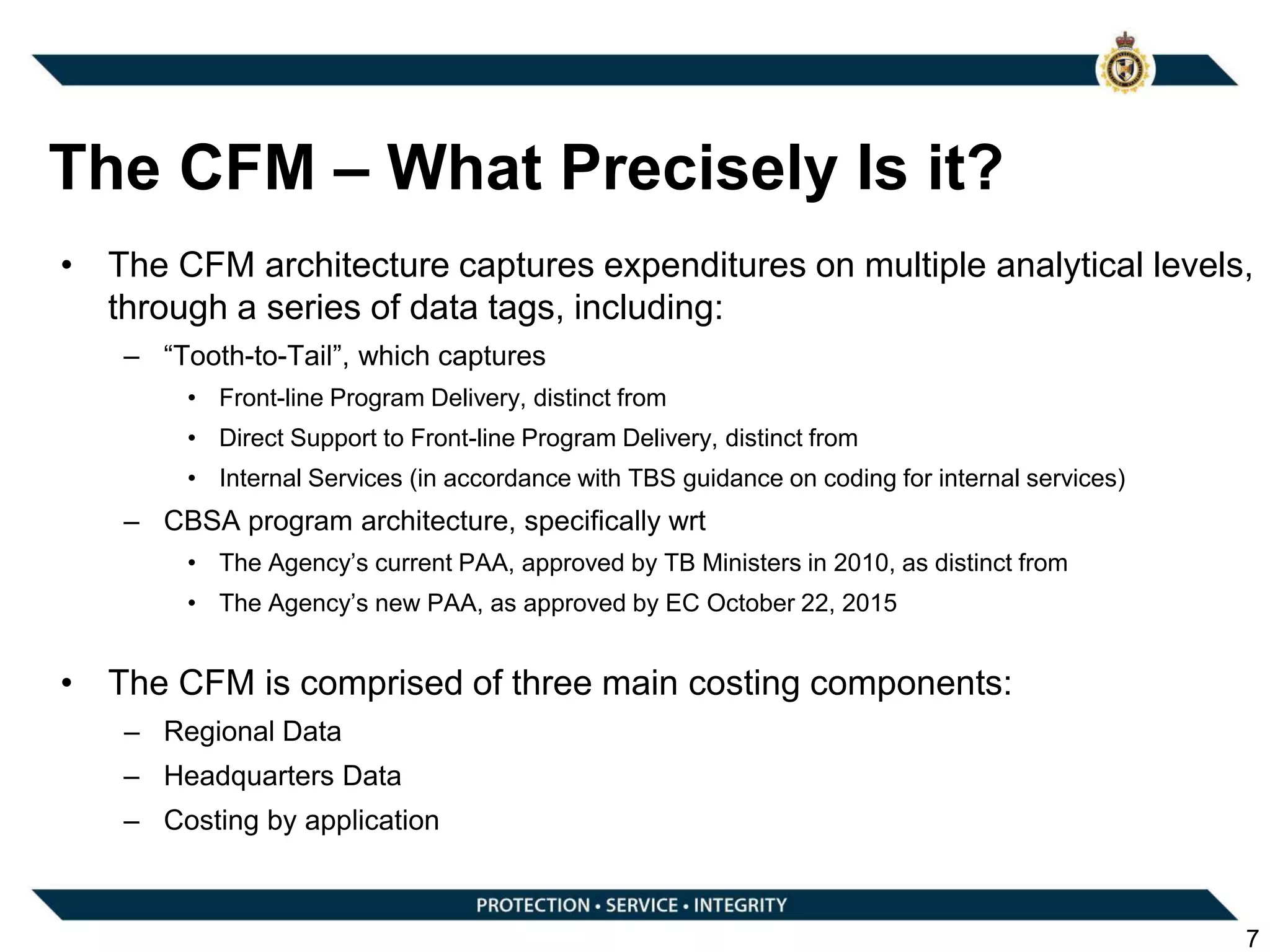 The CFM – What Precisely Is it?

• The CFM architecture captures expenditures on multiple analytical levels, through a series of data tags, including:
– “Tooth-to-Tail”, which captures
• Front-line Program Delivery, distinct from
• Direct Support to Front-line Program Delivery, distinct from
• Internal Services (in accordance with TBS guidance on coding for internal services)
– CBSA program architecture, specifically wrt
• The Agency’s current PAA, approved by TB Ministers in 2010, as distinct from
• The Agency’s new PAA, as approved by EC October 22, 2015

• The CFM is comprised of three main costing components:
– Regional Data
– Headquarters Data
– Costing by application

PROTECTION • SERVICE • INTEGRITY

7